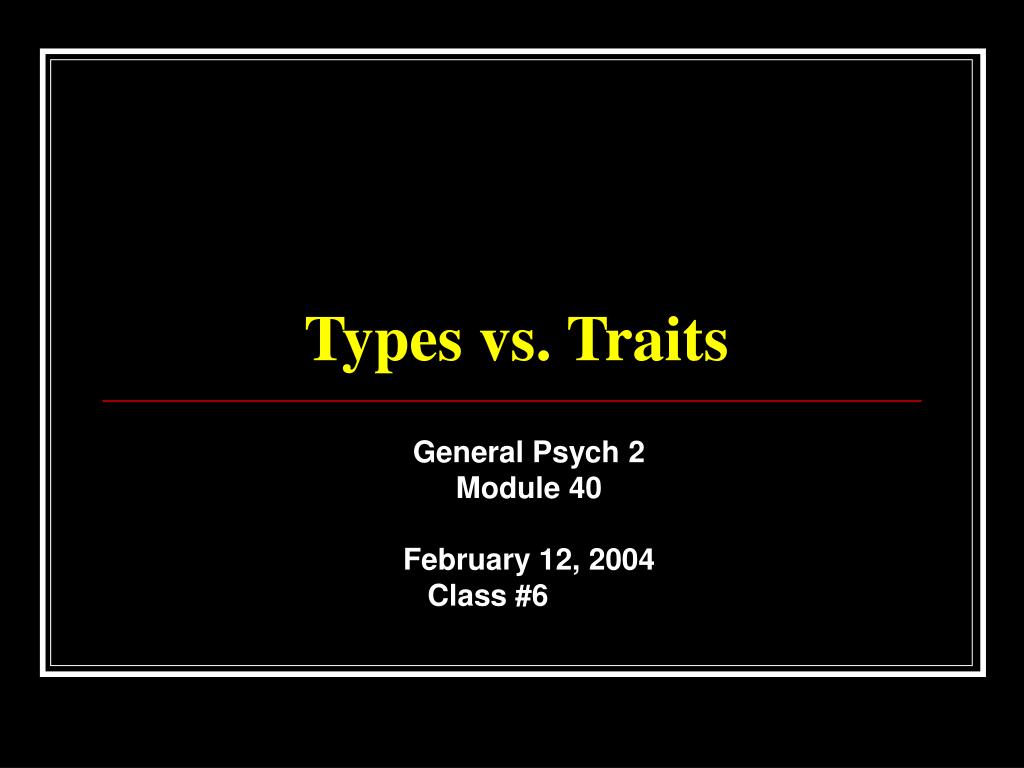 Types vs. Traits

General Psych 2
Module 40

February 12, 2004
Class #6